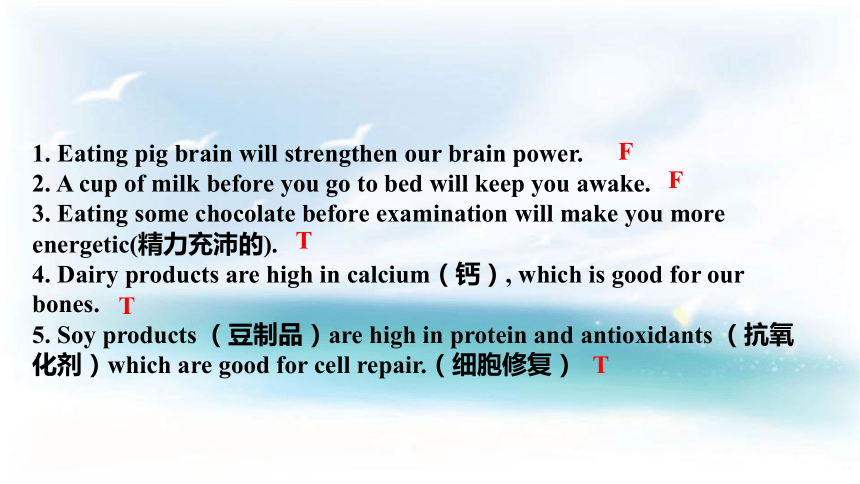 1. Eating pig brain will strengthen our brain power. F
2. A cup of milk before you go to bed will keep you awake. F
3. Eating some chocolate before examination will make you more energetic(精力充沛的). T
4. Dairy products are high in calcium（钙）, which is good for our bones. T
5. Soy products （豆制品）are high in protein and antioxidants （抗氧化剂）which are good for cell repair.（细胞修复） T